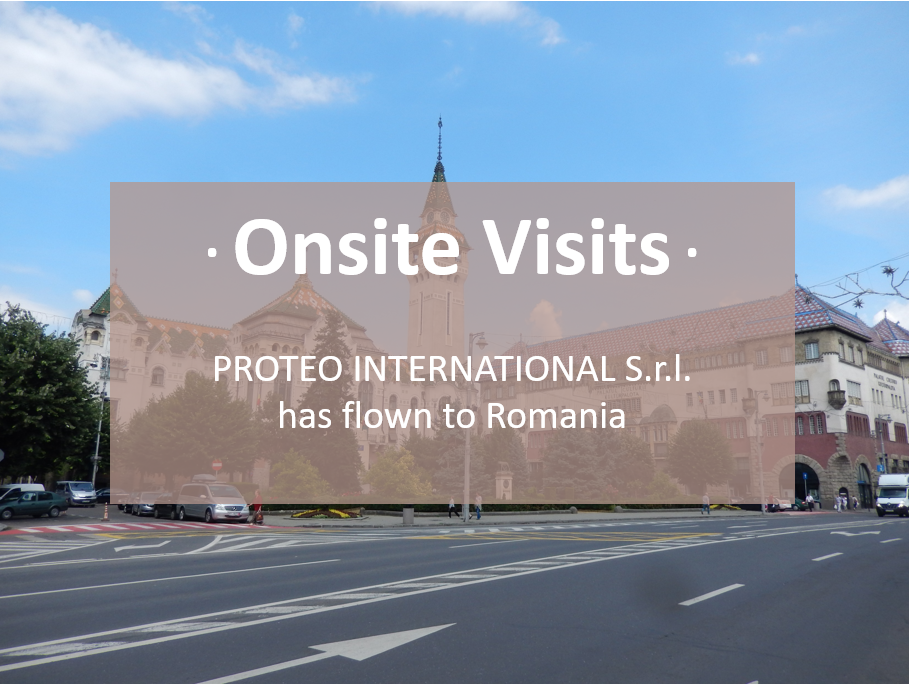 · Onsite Visits ·

PROTEO INTERNATIONAL S.r.l. has flown to Romania